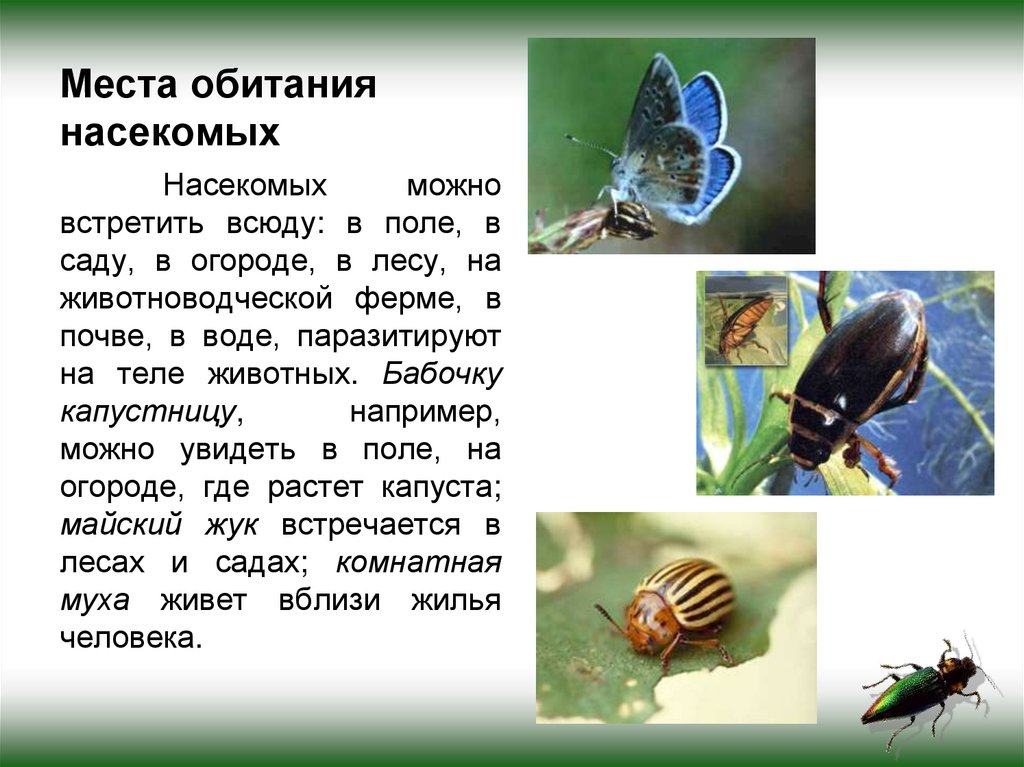 Места обитания насекомых

Насекомых можно встретить всюду: в поле, в саду, в огороде, в лесу, на животноводческой ферме, в почве, в воде, паразитируют на теле животных. Бабочку капустницу, например, можно увидеть в поле, на огороде, где растет капуста; майский жук встречается в лесах и садах; комнатная муха живет вблизи жилья человека.